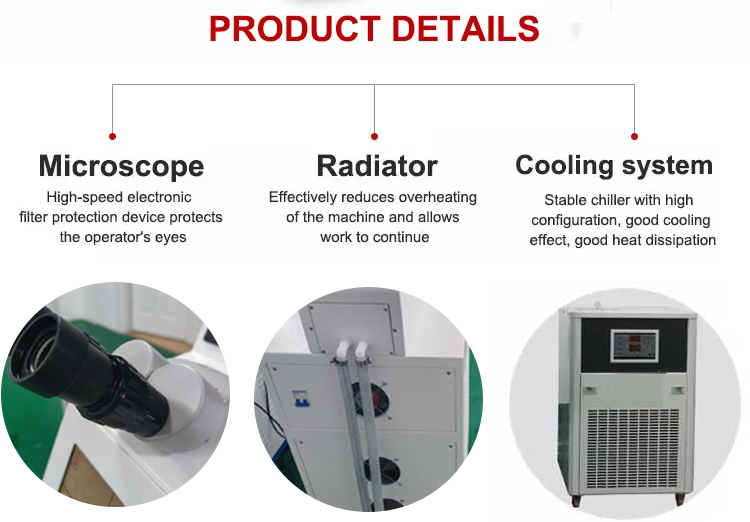 PRODUCT DETAILS

Microscope
High-speed electronic filter protection device protects the operator's eyes

Radiator
Effectively reduces overheating of the machine and allows work to continue

Cooling system
Stable chiller with high configuration, good cooling effect, good heat dissipation